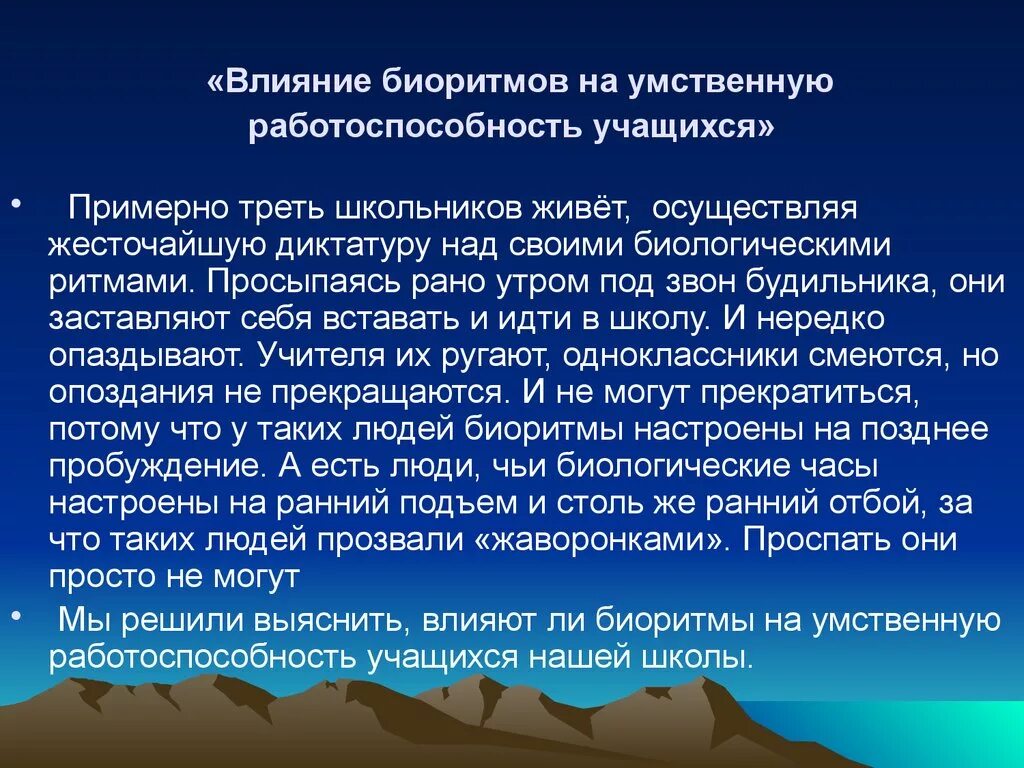 «Влияние биоритмов на умственную работоспособность учащихся»

• Примерно треть школьников живёт, осуществляя жесточайшую диктатуру над своими биологическими ритмами. Просыпаясь рано утром под звон будильника, они заставляют себя вставать и идти в школу. И нередко опаздывают. Учителя их ругают, одноклассники смеются, но опоздания не прекращаются. И не могут прекратиться, потому что у таких людей биоритмы настроены на позднее пробуждение. А есть люди, чьи биологические часы настроены на ранний подъем и столь же ранний отбой, за что таких людей прозвали «жаворонками». Проспать они просто не могут

• Мы решили выяснить, влияют ли биоритмы на умственную работоспособность учащихся нашей школы.